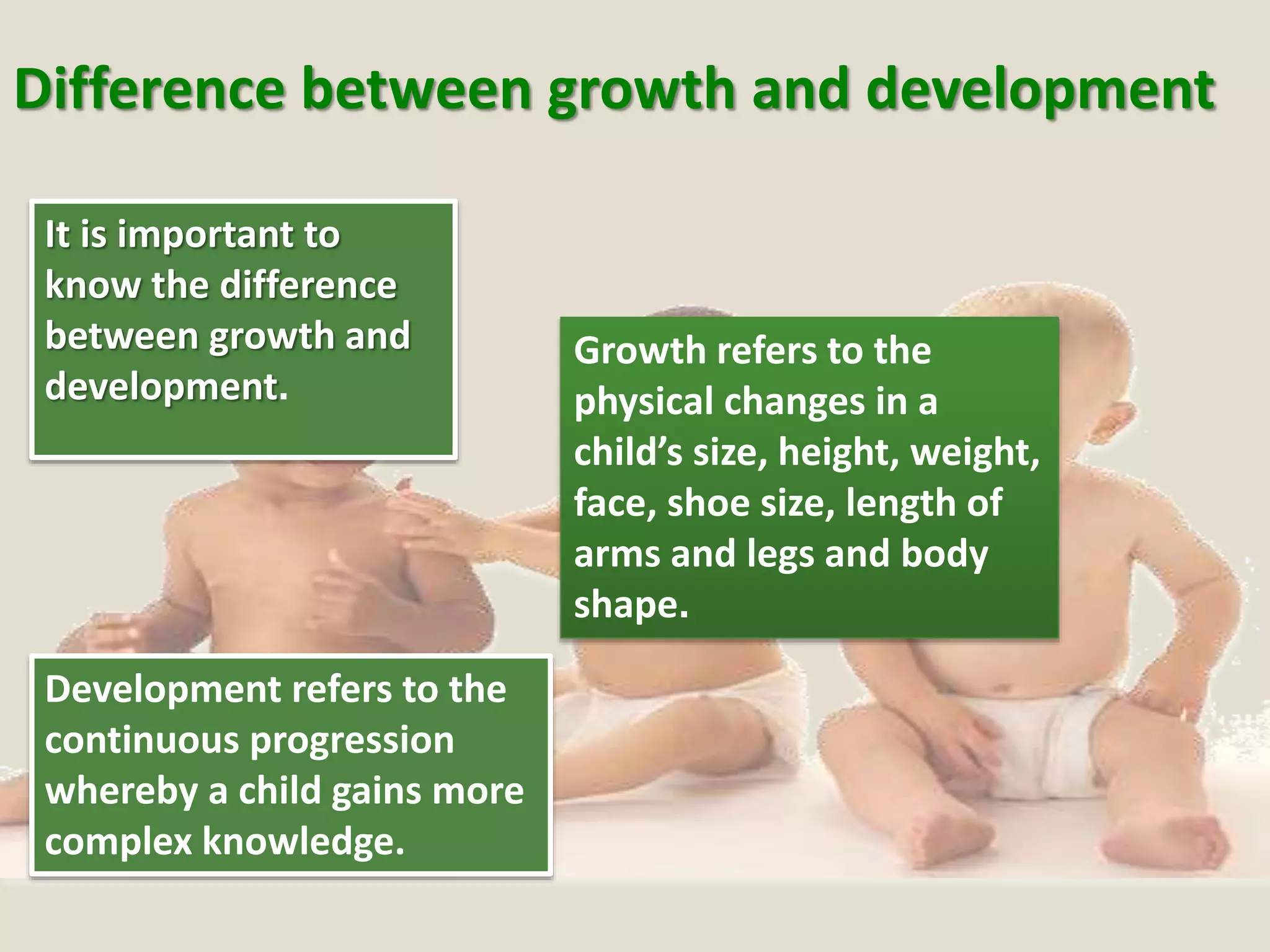 Difference between growth and development

It is important to know the difference between growth and development.

Growth refers to the physical changes in a child’s size, height, weight, face, shoe size, length of arms and legs and body shape.

Development refers to the continuous progression whereby a child gains more complex knowledge.